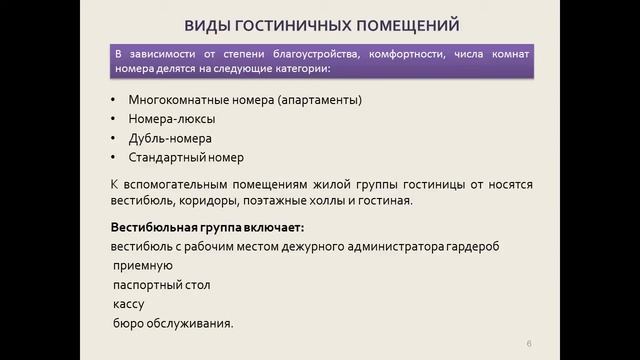 ВИДЫ ГОСТИНИЧНЫХ ПОМЕЩЕНИЙ

В зависимости от степени благоустройства, комфортности, числа комнат номера делятся на следующие категории:

• Многокомнатные номера (апартаменты)
• Номера-люксы
• Дубль-номера
• Стандартный номер

К вспомогательным помещениям жилой группы гостиницы от носятся вестибюль, коридоры, поэтажные холлы и гостиная.

Вестибюльная группа включает:
вестибюль с рабочим местом дежурного администратора гардероб
приемную
паспортный стол
кассу
бюро обслуживания.

6